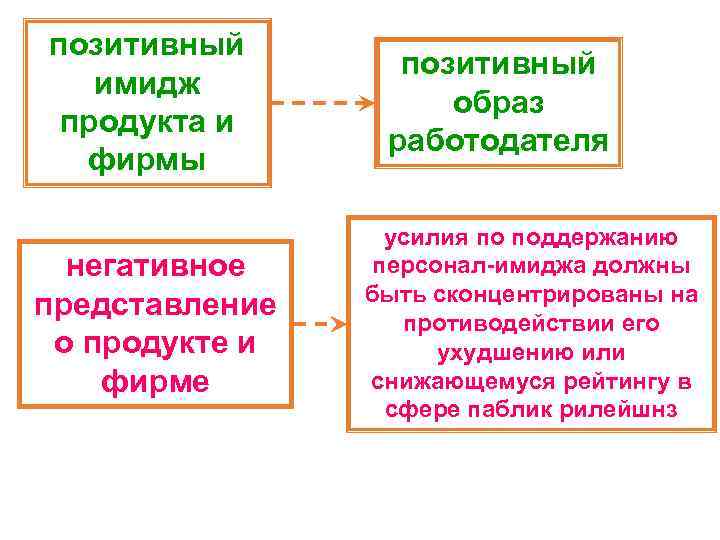 позитивный имидж продукта и фирмы

позитивный образ работодателя

негативное представление о продукте и фирме

усилия по поддержанию персонал-имиджа должны быть сконцентрированы на противодействии его ухудшению или снижающемуся рейтингу в сфере паблик рилейшнз